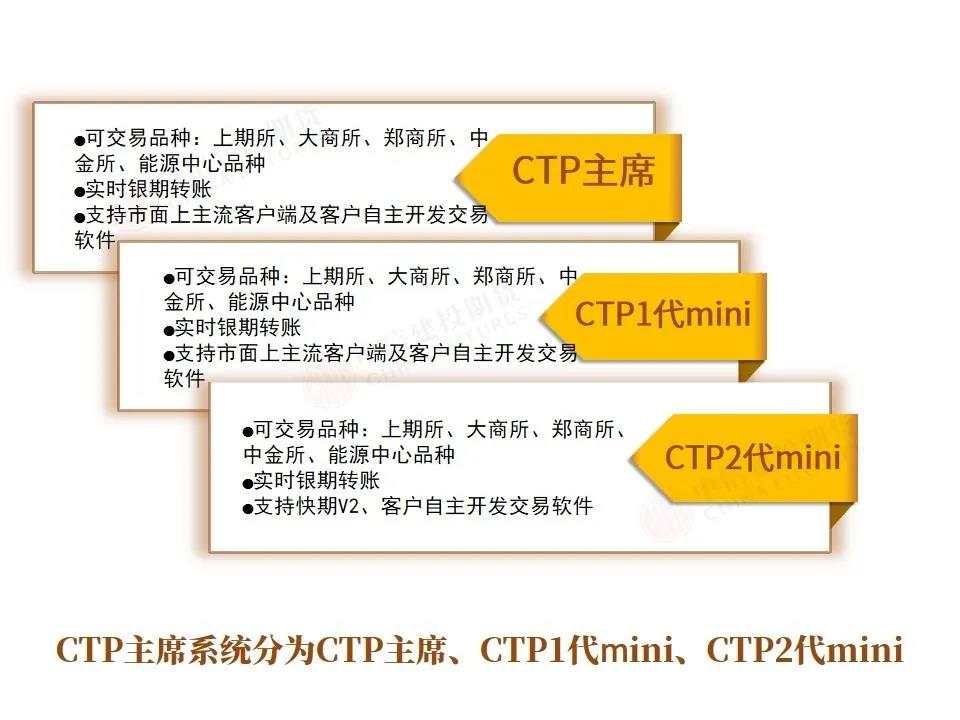 ●可交易品种：上期所、大商所、郑商所、中金所、能源中心品种
●实时银期转账
●支持市面上主流客户端及客户自主开发交易软件

CTP主席

●可交易品种：上期所、大商所、郑商所、中金所、能源中心品种
●实时银期转账
●支持市面上主流客户端及客户自主开发交易软件

CTP1代mini

●可交易品种：上期所、大商所、郑商所、中金所、能源中心品种
●实时银期转账
●支持快期V2、客户自主开发交易软件

CTP2代mini

CTP主席系统分为CTP主席、CTP1代mini、CTP2代mini